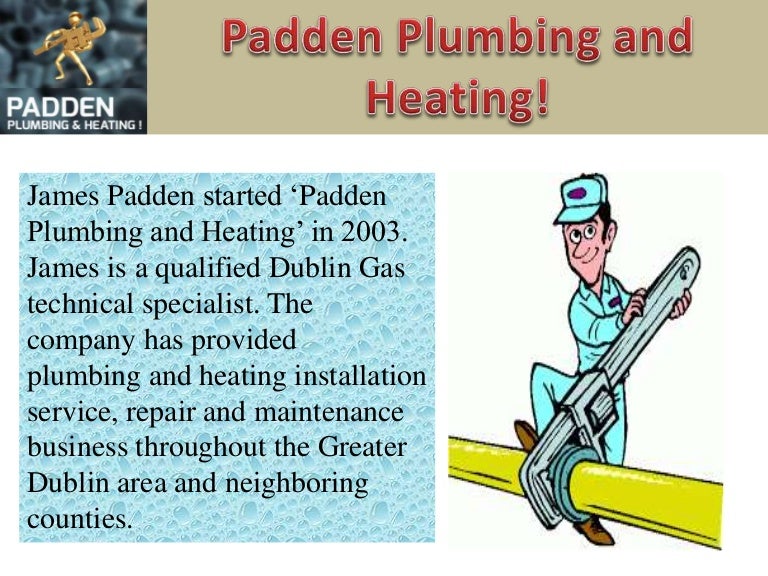 PADDEN
PLUMBING & HEATING !

Padden Plumbing and Heating!

James Padden started ‘Padden Plumbing and Heating’ in 2003. James is a qualified Dublin Gas technical specialist. The company has provided plumbing and heating installation service, repair and maintenance business throughout the Greater Dublin area and neighboring counties.